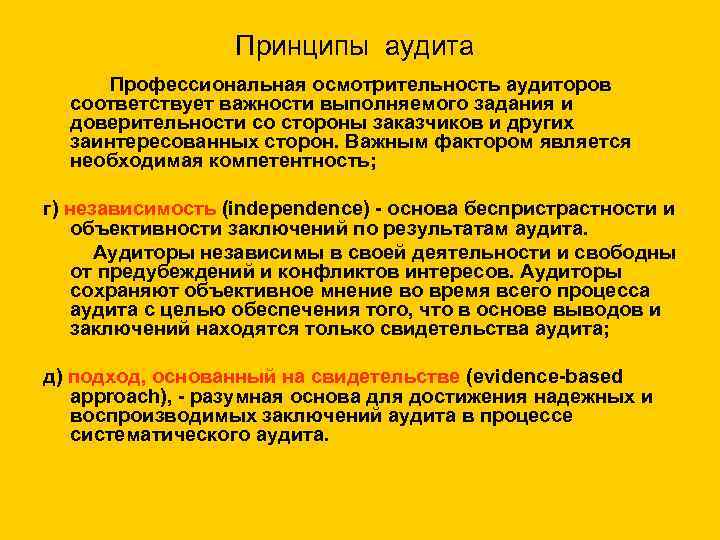 Принципы аудита

Профессиональная осмотрительность аудиторов соответствует важности выполняемого задания и доверительности со стороны заказчиков и других заинтересованных сторон. Важным фактором является необходимая компетентность;

г) независимость (independence) - основа беспристрастности и объективности заключений по результатам аудита.

Аудиторы независимы в своей деятельности и свободны от предубеждений и конфликтов интересов. Аудиторы сохраняют объективное мнение во время всего процесса аудита с целью обеспечения того, что в основе выводов и заключений находятся только свидетельства аудита;

д) подход, основанный на свидетельстве (evidence-based approach), - разумная основа для достижения надежных и воспроизводимых заключений аудита в процессе систематического аудита.